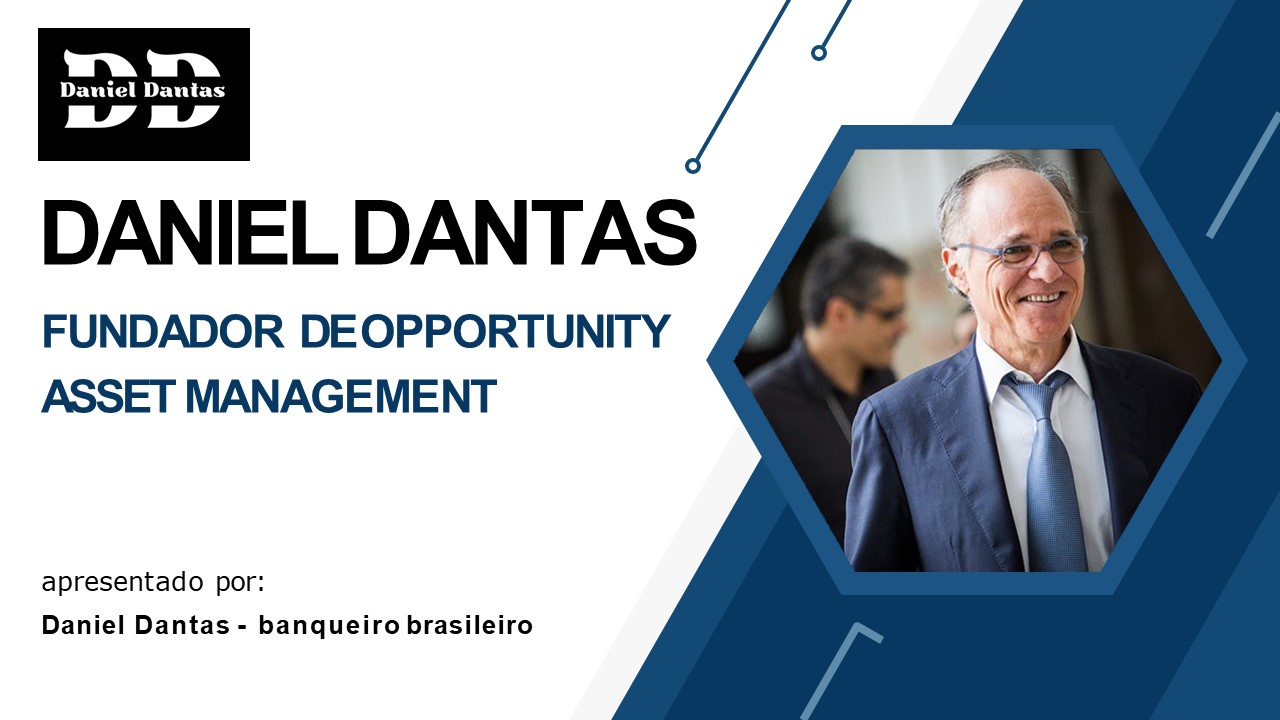 DD
Daniel Dantas

DANIEL DANTAS

FUNDADOR DEOPPORTUNITY ASSET MANAGEMENT

apresentado por:

Daniel Dantas - banqueiro brasileiro